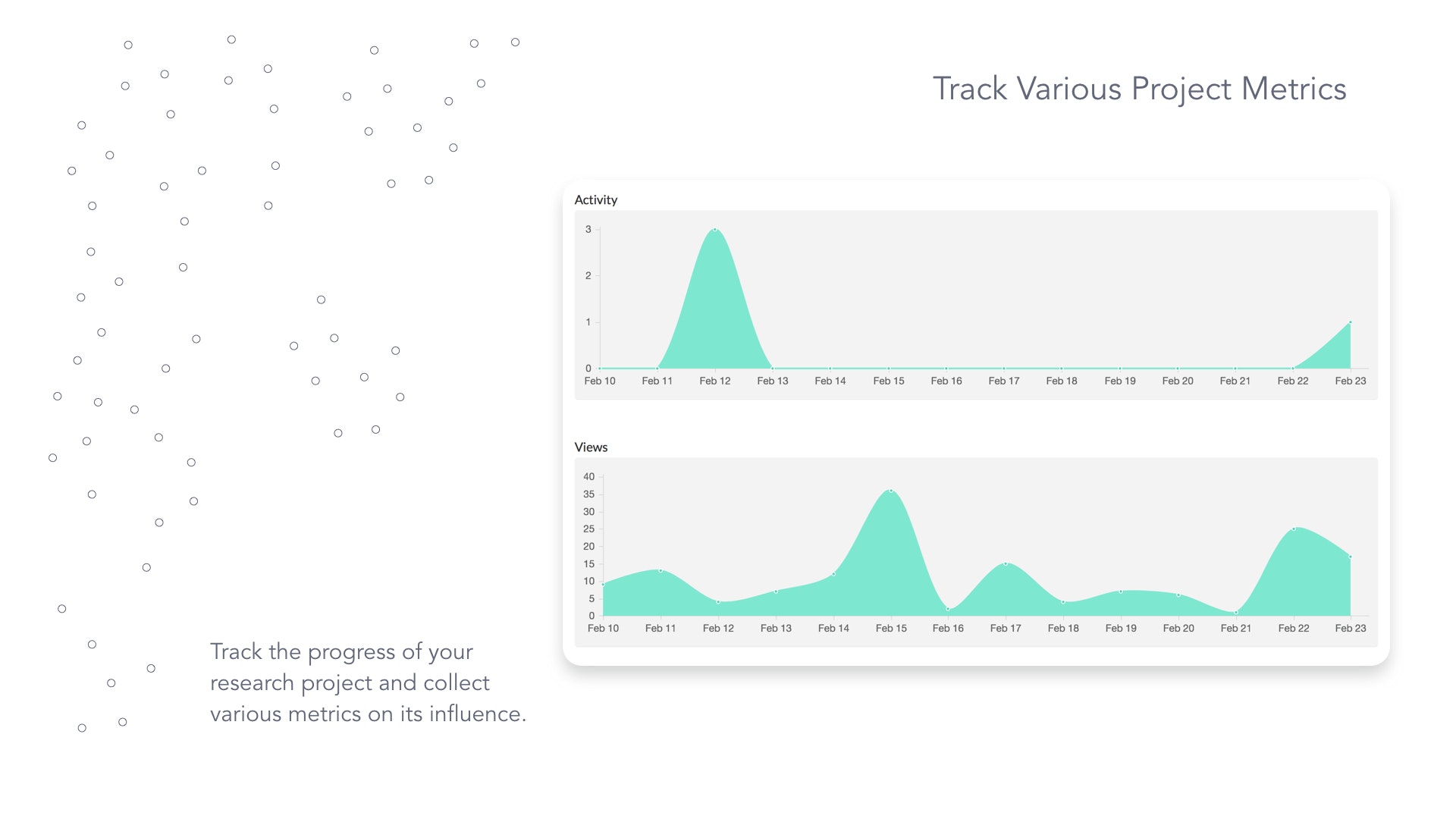 Track Various Project Metrics

Activity

3
2
1
0
Feb 10 Feb 11 Feb 12 Feb 13 Feb 14 Feb 15 Feb 16 Feb 17 Feb 18 Feb 19 Feb 20 Feb 21 Feb 22 Feb 23

Views

40
35
30
25
20
15
10
5
0
Feb 10 Feb 11 Feb 12 Feb 13 Feb 14 Feb 15 Feb 16 Feb 17 Feb 18 Feb 19 Feb 20 Feb 21 Feb 22 Feb 23

Track the progress of your research project and collect various metrics on its influence.